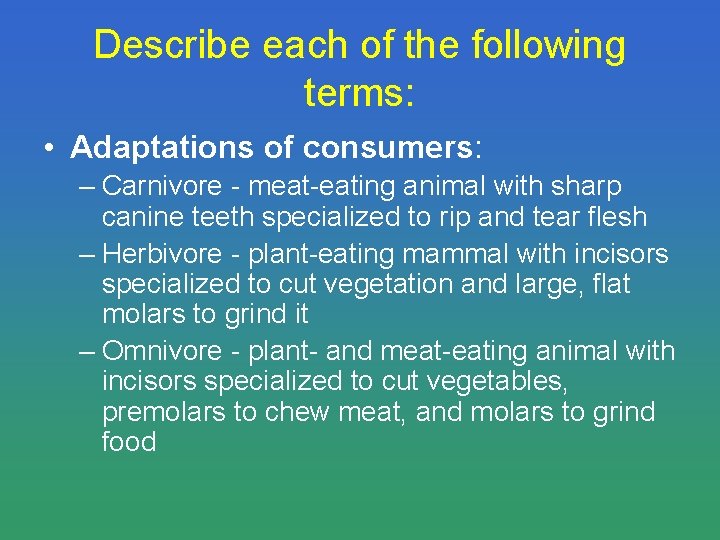 Describe each of the following terms:

• Adaptations of consumers:
– Carnivore - meat-eating animal with sharp canine teeth specialized to rip and tear flesh
– Herbivore - plant-eating mammal with incisors specialized to cut vegetation and large, flat molars to grind it
– Omnivore - plant- and meat-eating animal with incisors specialized to cut vegetables, premolars to chew meat, and molars to grind food